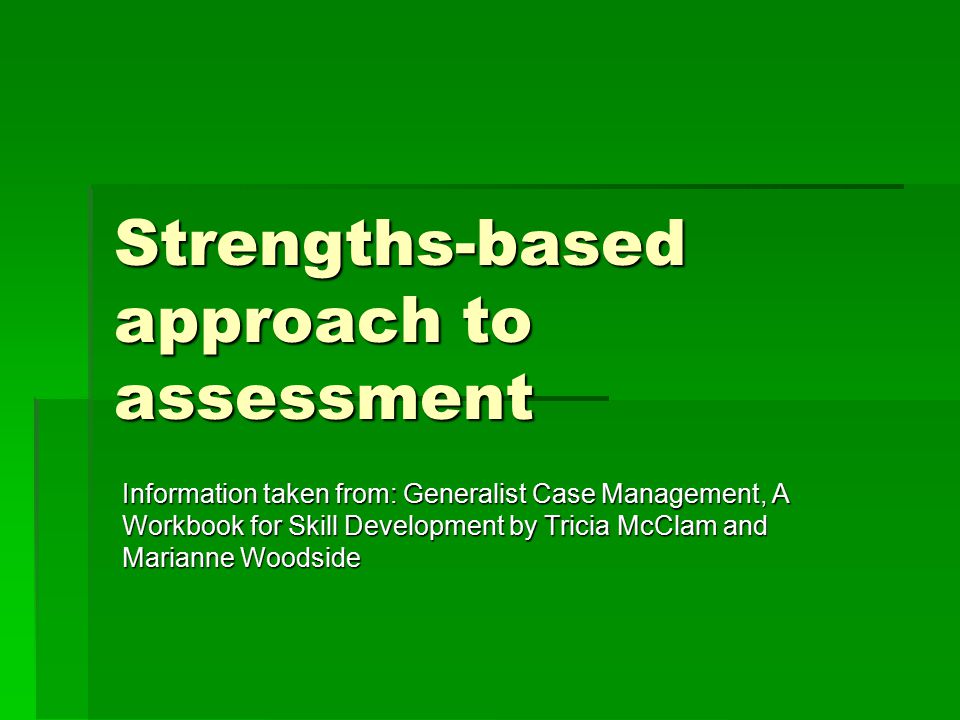 Strengths-based approach to assessment

Information taken from: Generalist Case Management, A Workbook for Skill Development by Tricia McClam and Marianne Woodside